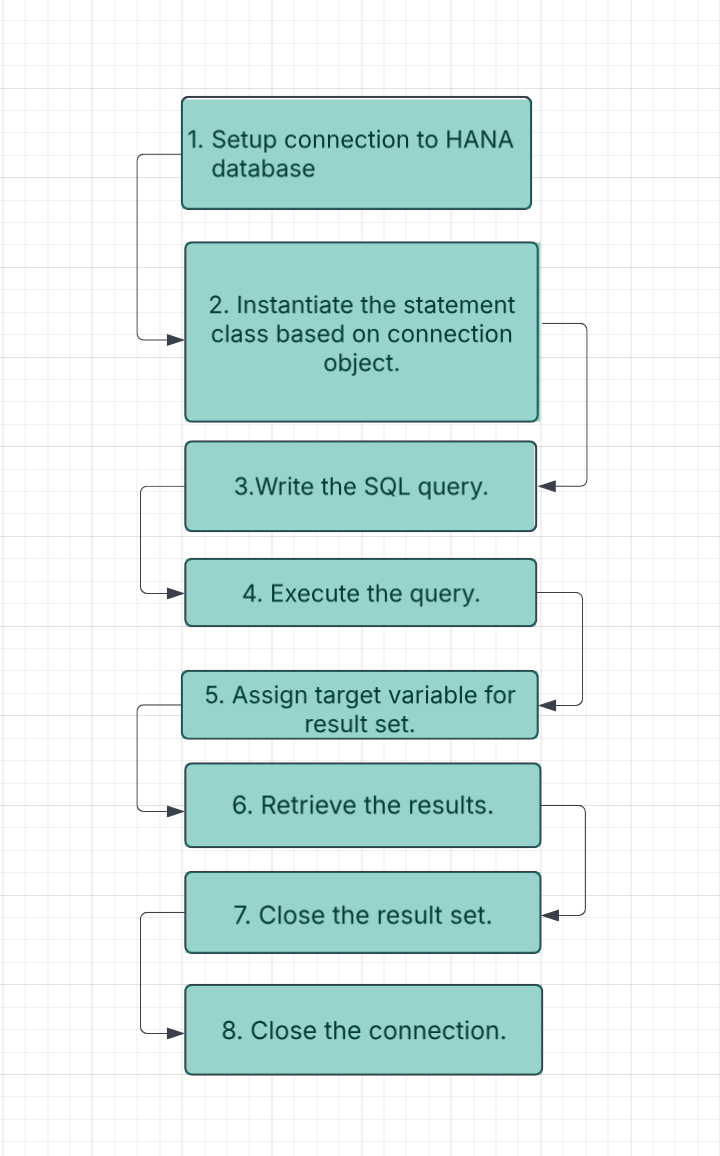 1. Setup connection to HANA database

2. Instantiate the statement class based on connection object.

3.Write the SQL query.

4. Execute the query.

5. Assign target variable for result set.

6. Retrieve the results.

7. Close the result set.

8. Close the connection.